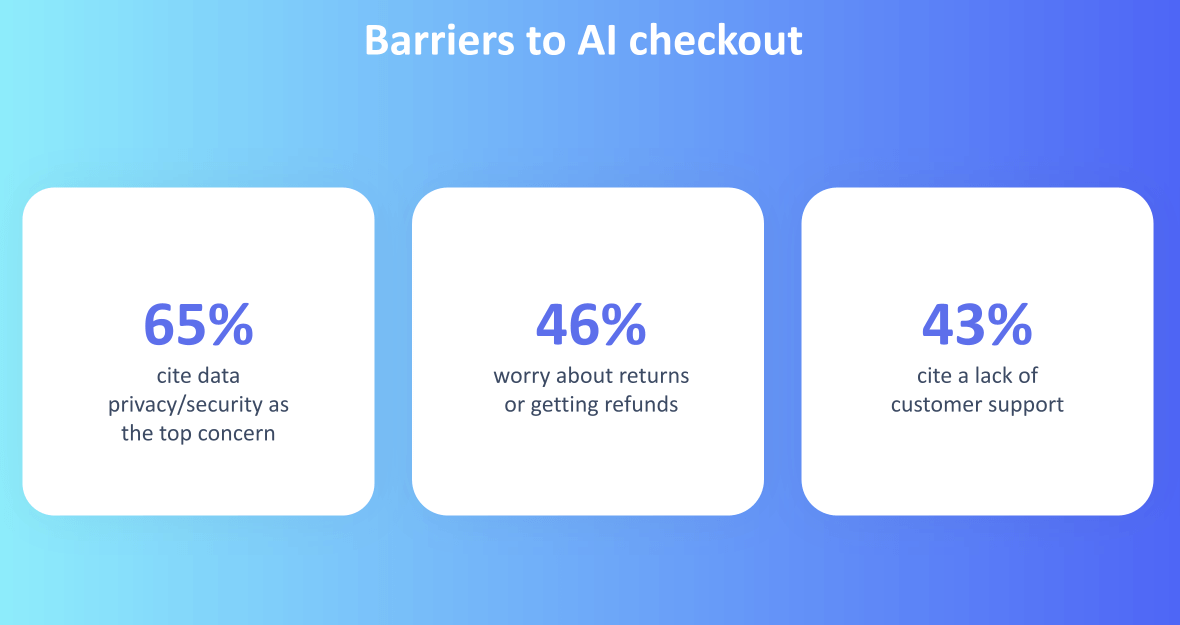 Barriers to AI checkout

65%
cite data privacy/security as the top concern

46%
worry about returns or getting refunds

43%
cite a lack of customer support